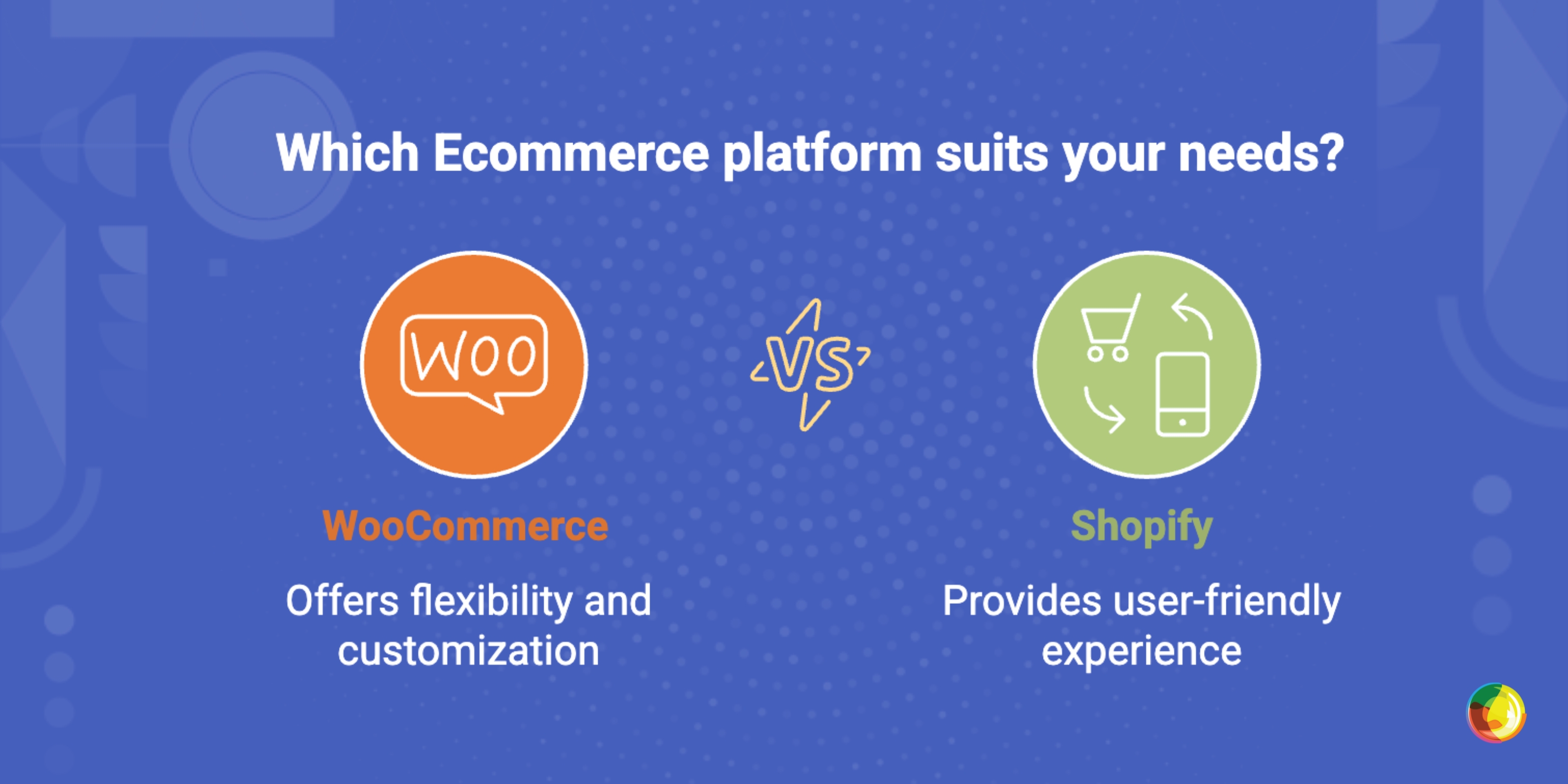 Which Ecommerce platform suits your needs?

WOO

VS

WooCommerce

Offers flexibility and customization

Shopify

Provides user-friendly experience